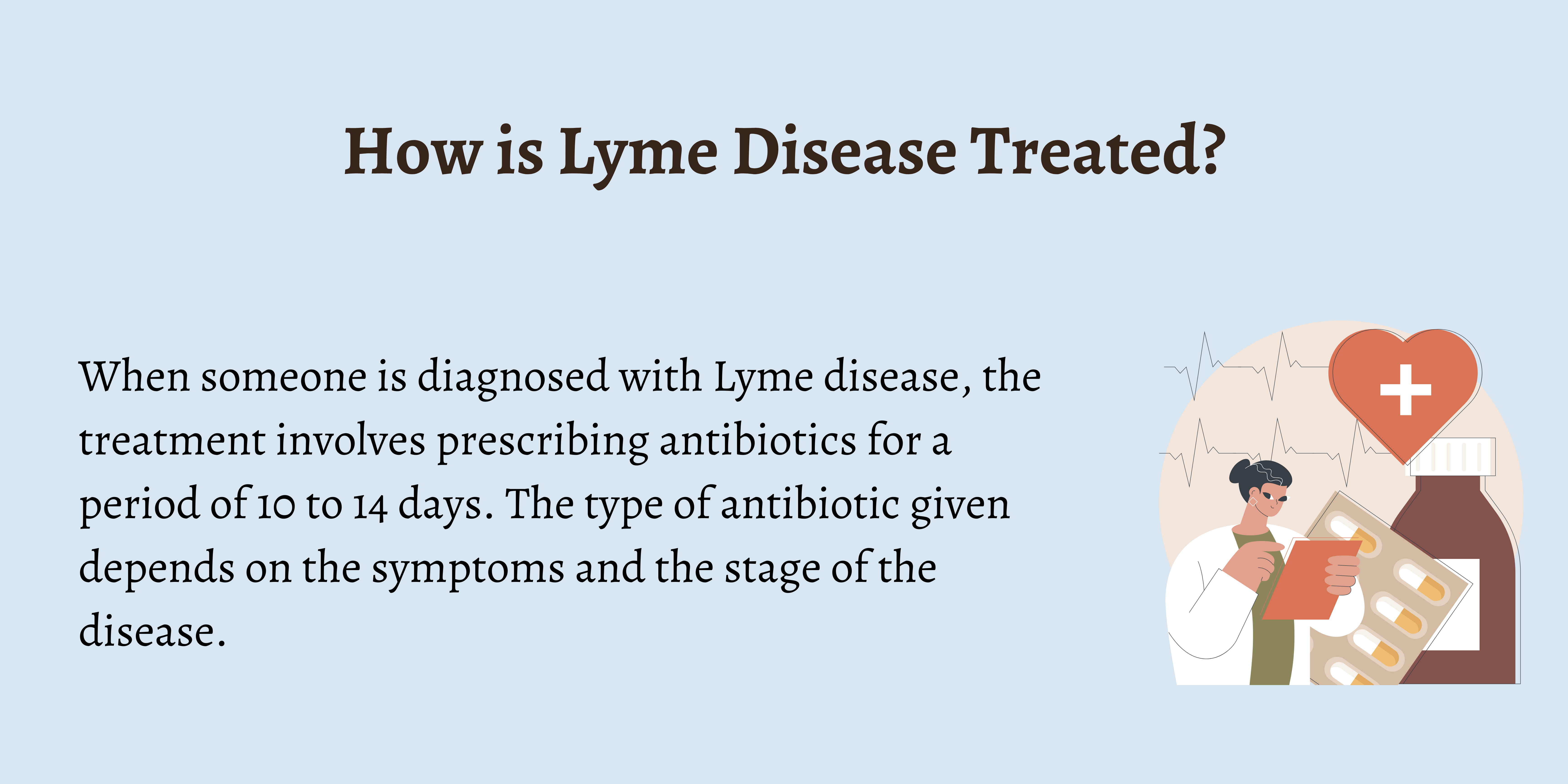 How is Lyme Disease Treated?

When someone is diagnosed with Lyme disease, the treatment involves prescribing antibiotics for a period of 10 to 14 days. The type of antibiotic given depends on the symptoms and the stage of the disease.